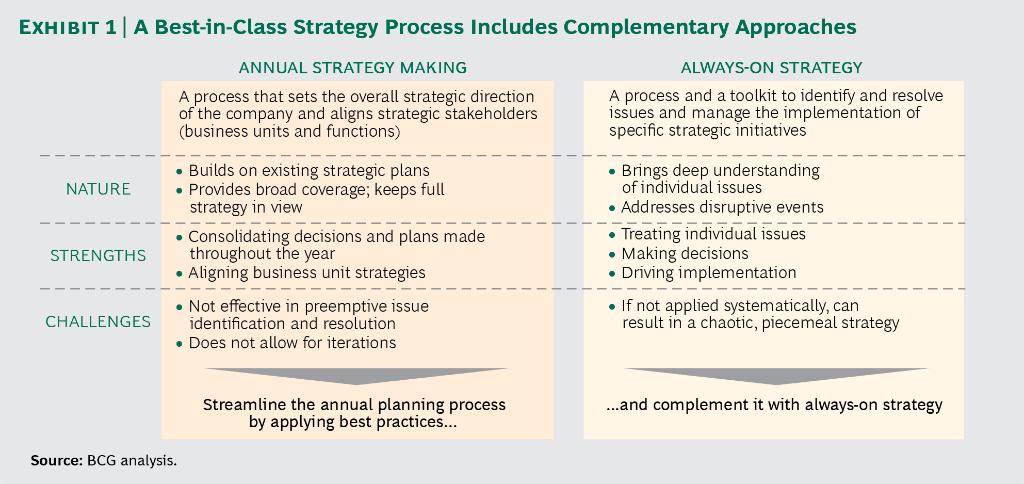 EXHIBIT 1 | A Best-in-Class Strategy Process Includes Complementary Approaches

| | ANNUAL STRATEGY MAKING | ALWAYS-ON STRATEGY |
|---|---|---|
| | A process that sets the overall strategic direction of the company and aligns strategic stakeholders (business units and functions) | A process and a toolkit to identify and resolve issues and manage the implementation of specific strategic initiatives |
| NATURE | • Builds on existing strategic plans • Provides broad coverage; keeps full strategy in view | • Brings deep understanding of individual issues • Addresses disruptive events |
| STRENGTHS | • Consolidating decisions and plans made throughout the year • Aligning business unit strategies | • Treating individual issues • Making decisions • Driving implementation |
| CHALLENGES | • Not effective in preemptive issue identification and resolution • Does not allow for iterations | • If not applied systematically, can result in a chaotic, piecemeal strategy |
| | Streamline the annual planning process by applying best practices... | ...and complement it with always-on strategy |

Source: BCG analysis.